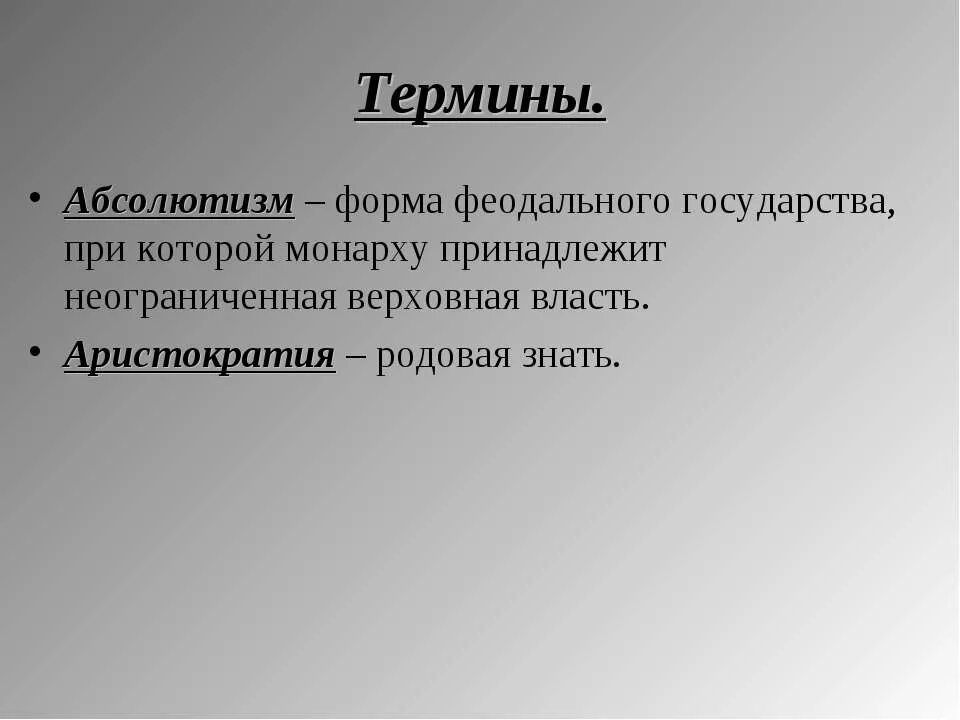 Термины.

• Абсолютизм – форма феодального государства, при которой монарху принадлежит неограниченная верховная власть.

• Аристократия – родовая знать.